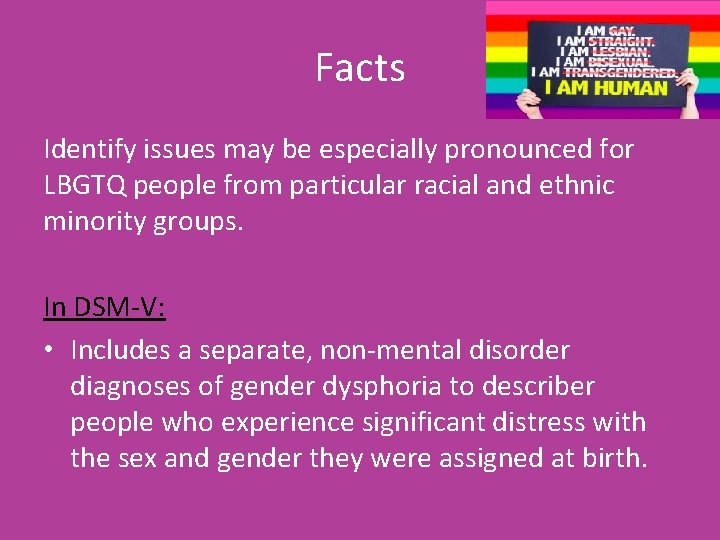 Facts

I AM GAY.
I AM STRAIGHT.
I AM LESBIAN.
I AM BISEXUAL.
I AM TRANSGENDERED.
I AM HUMAN

Identify issues may be especially pronounced for LBGTQ people from particular racial and ethnic minority groups.

In DSM-V:

• Includes a separate, non-mental disorder diagnoses of gender dysphoria to describer people who experience significant distress with the sex and gender they were assigned at birth.